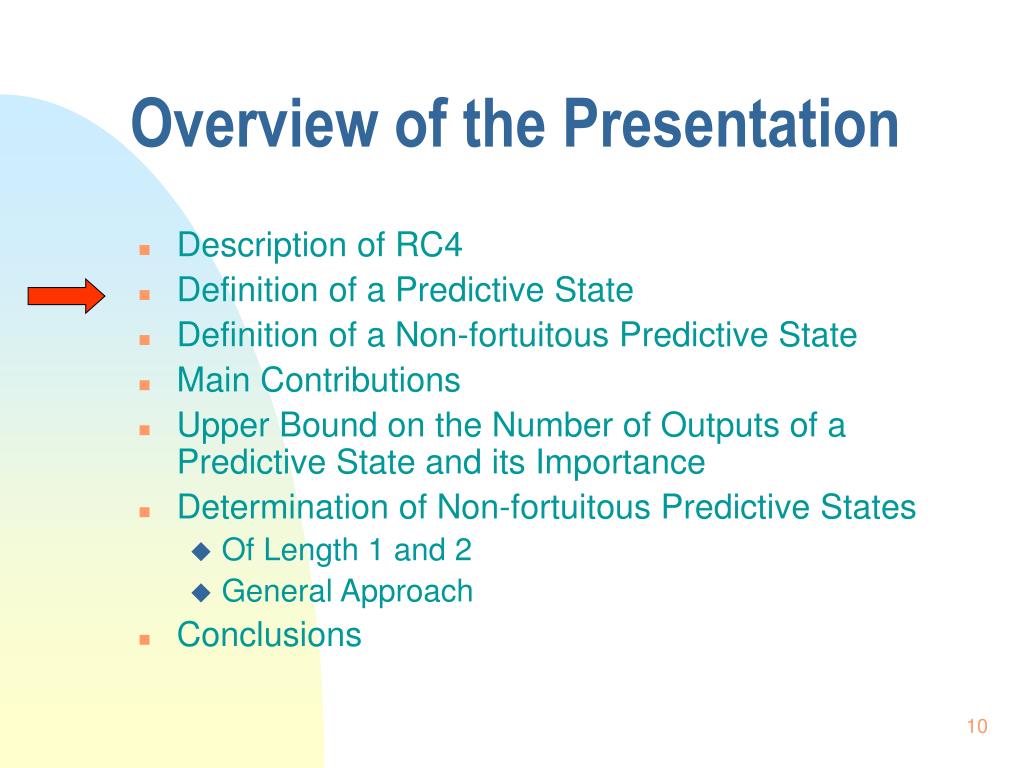 Overview of the Presentation

- Description of RC4
- Definition of a Predictive State
- Definition of a Non-fortuitous Predictive State
- Main Contributions
- Upper Bound on the Number of Outputs of a Predictive State and its Importance
- Determination of Non-fortuitous Predictive States
  - Of Length 1 and 2
  - General Approach
- Conclusions

10